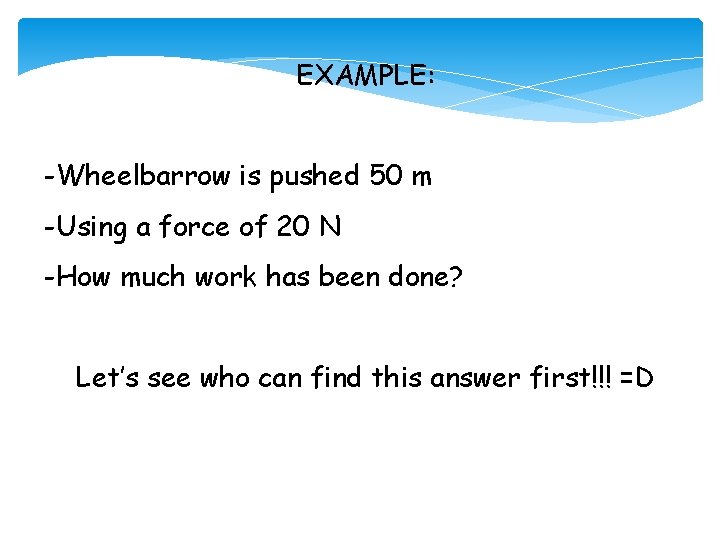 EXAMPLE:

-Wheelbarrow is pushed 50 m

-Using a force of 20 N

-How much work has been done?

Let's see who can find this answer first!!! =D